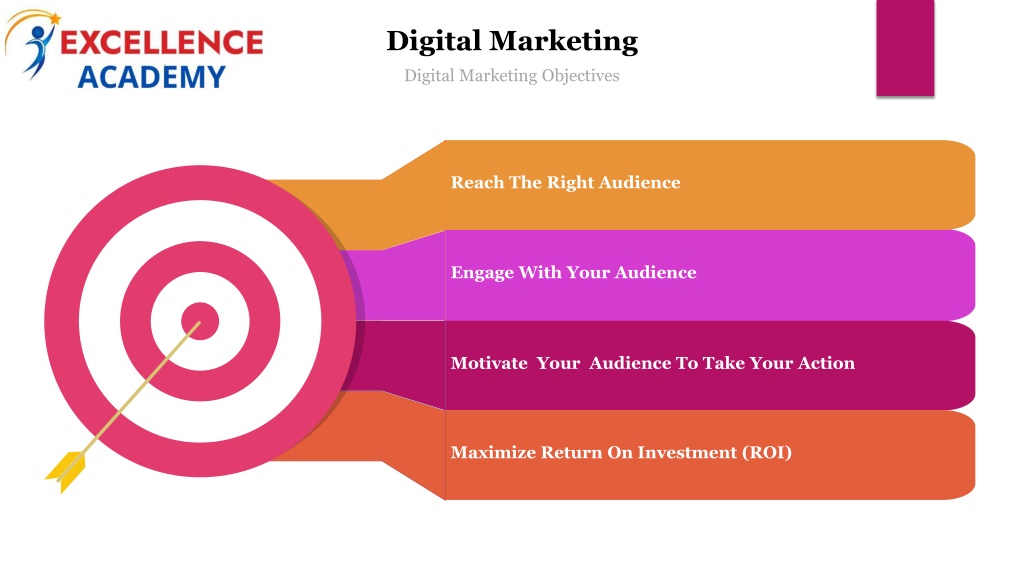 EXCELLENCE ACADEMY

Digital Marketing

Digital Marketing Objectives

Reach The Right Audience

Engage With Your Audience

Motivate Your Audience To Take Your Action

Maximize Return On Investment (ROI)